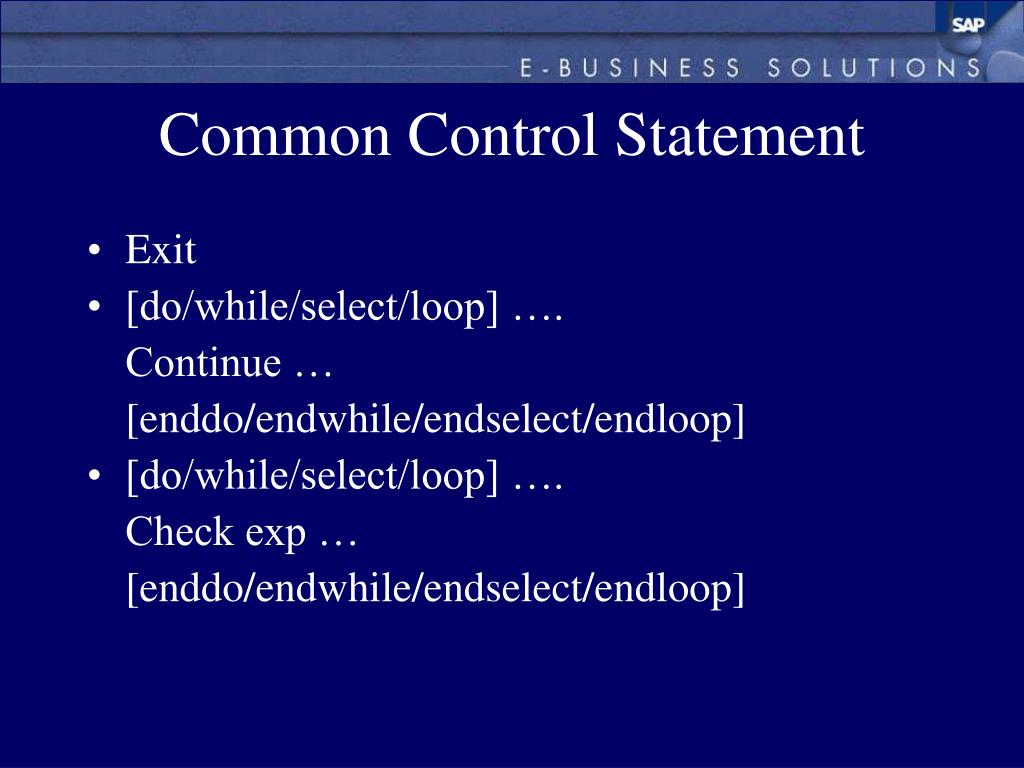 SAP
E-BUSINESS SOLUTIONS

Common Control Statement

• Exit
• [do/while/select/loop] ….
Continue …
[enddo/endwhile/endselect/endloop]
• [do/while/select/loop] ….
Check exp …
[enddo/endwhile/endselect/endloop]